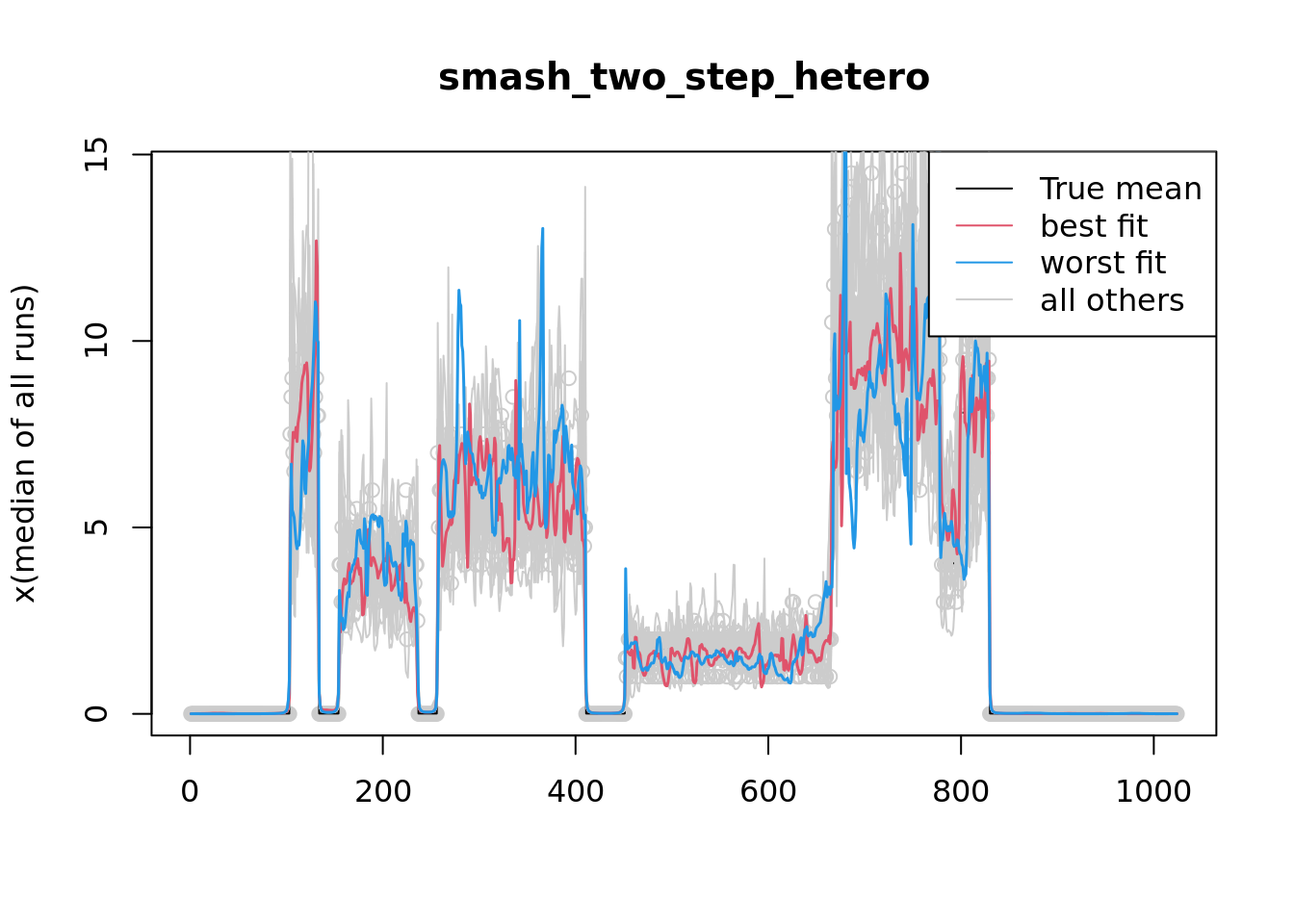 smash_two_step_hetero

True mean
best fit
worst fit
all others

x(median of all runs)

15
10
5
0

0
200
400
600
800
1000